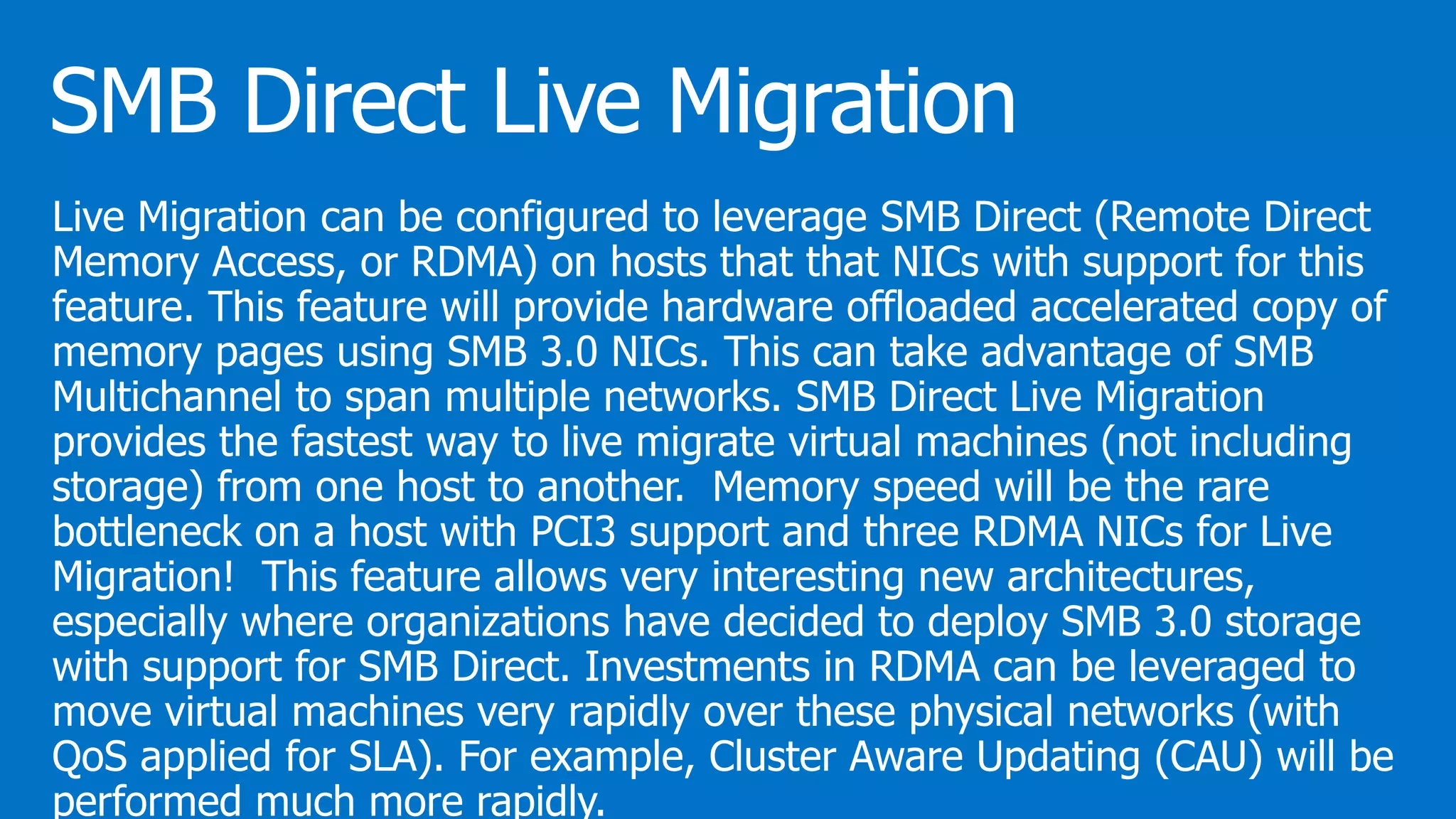 SMB Direct Live Migration

Live Migration can be configured to leverage SMB Direct (Remote Direct Memory Access, or RDMA) on hosts that that NICs with support for this feature. This feature will provide hardware offloaded accelerated copy of memory pages using SMB 3.0 NICs. This can take advantage of SMB Multichannel to span multiple networks. SMB Direct Live Migration provides the fastest way to live migrate virtual machines (not including storage) from one host to another.  Memory speed will be the rare bottleneck on a host with PCI3 support and three RDMA NICs for Live Migration!  This feature allows very interesting new architectures, especially where organizations have decided to deploy SMB 3.0 storage with support for SMB Direct. Investments in RDMA can be leveraged to move virtual machines very rapidly over these physical networks (with QoS applied for SLA). For example, Cluster Aware Updating (CAU) will be performed much more rapidly.